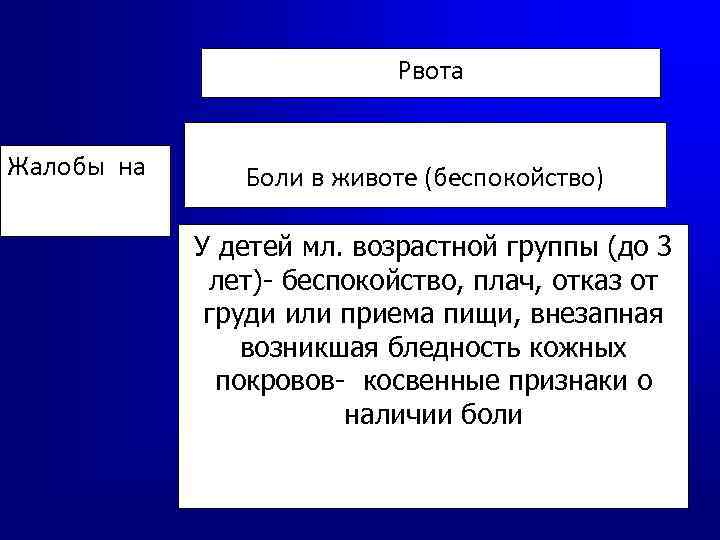 Рвота

Жалобы на

Боли в животе (беспокойство)

У детей мл. возрастной группы (до 3 лет)- беспокойство, плач, отказ от груди или приема пищи, внезапная возникшая бледность кожных покровов- косвенные признаки о наличии боли